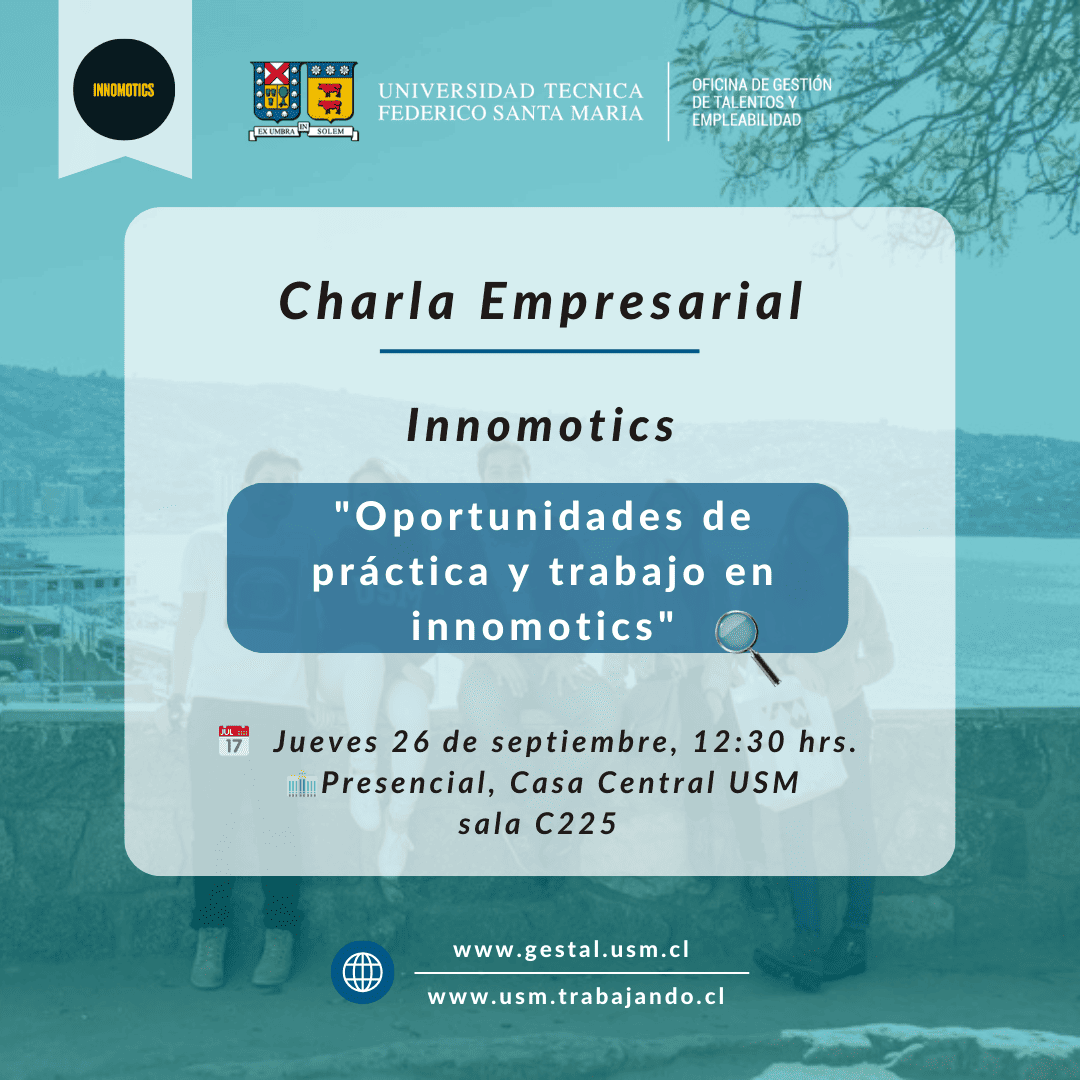 INNOMOTICS

EX UMBRA IN SOLEM

UNIVERSIDAD TECNICA FEDERICO SANTA MARIA

OFICINA DE GESTIÓN DE TALENTOS Y EMPLEABILIDAD

Charla Empresarial

Innomotics

"Oportunidades de práctica y trabajo en innomotics"

JUL 17 Jueves 26 de septiembre, 12:30 hrs.
Presencial, Casa Central USM sala C225

www.gestal.usm.cl
www.usm.trabajando.cl